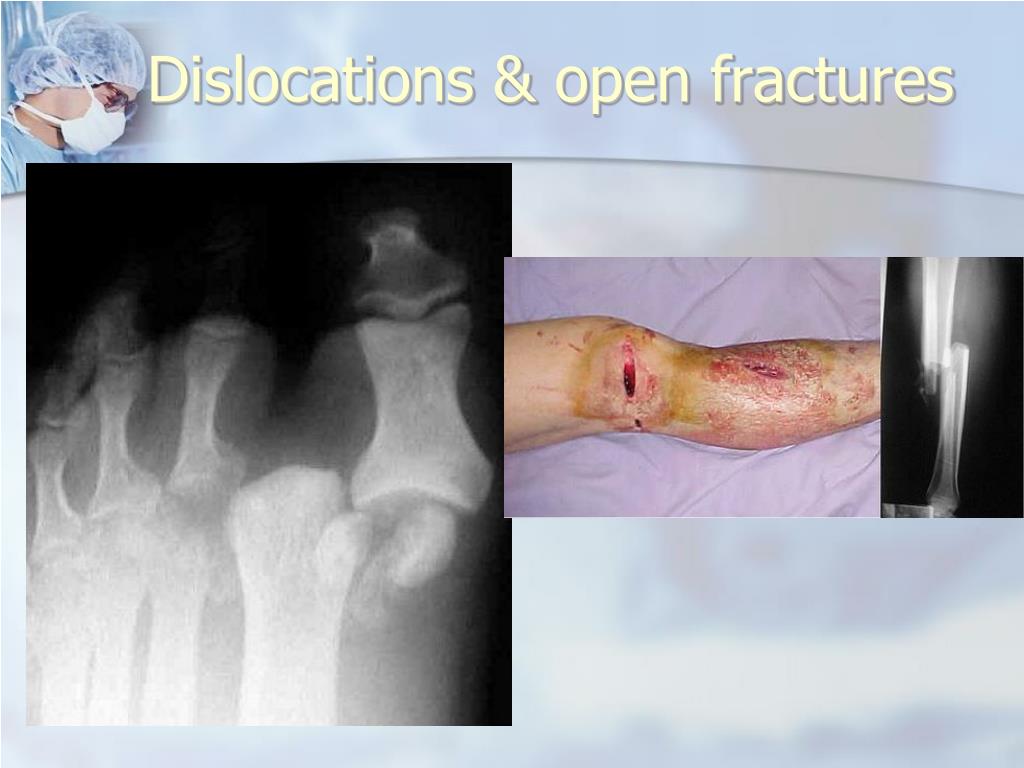 Dislocations & open fractures